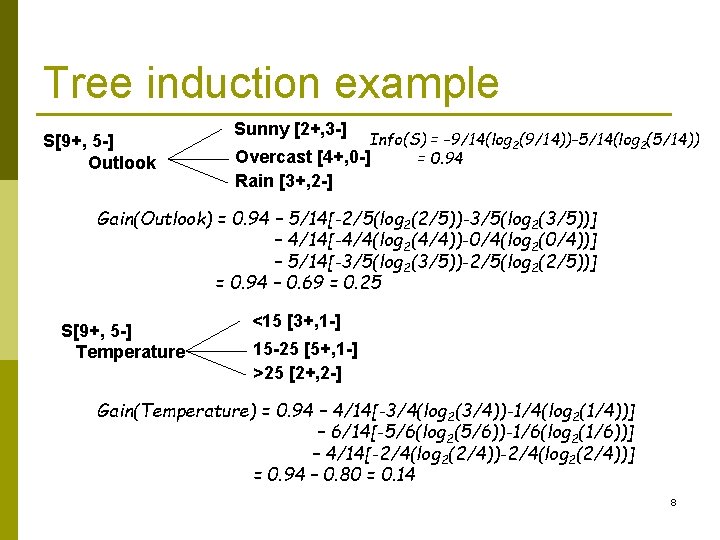 Tree induction example

S[9+, 5-]
Outlook

Sunny [2+,3-]
Overcast [4+,0-]
Rain [3+,2-]

$Info(S) = -9/14(log_2(9/14))-5/14(log_2(5/14))$
$= 0.94$

$Gain(Outlook) = 0.94 - 5/14[-2/5(log_2(2/5))-3/5(log_2(3/5))]$
$- 4/14[-4/4(log_2(4/4))-0/4(log_2(0/4))]$
$- 5/14[-3/5(log_2(3/5))-2/5(log_2(2/5))]$
$= 0.94 - 0.69 = 0.25$

S[9+, 5-]
Temperature

<15 [3+,1-]
15-25 [5+,1-]
>25 [2+,2-]

$Gain(Temperature) = 0.94 - 4/14[-3/4(log_2(3/4))-1/4(log_2(1/4))]$
$- 6/14[-5/6(log_2(5/6))-1/6(log_2(1/6))]$
$- 4/14[-2/4(log_2(2/4))-2/4(log_2(2/4))]$
$= 0.94 - 0.80 = 0.14$

8